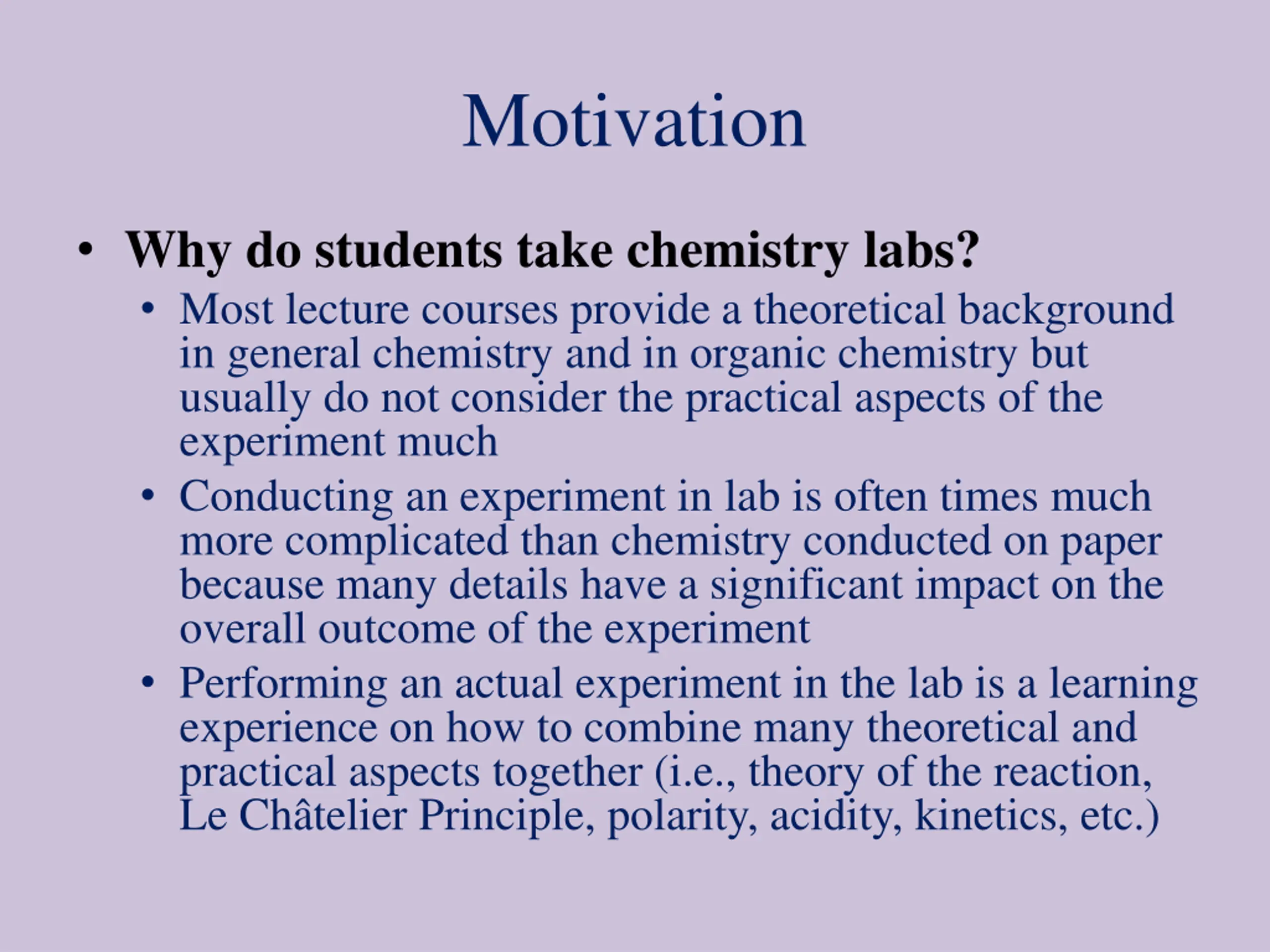 Motivation

• Why do students take chemistry labs?
  • Most lecture courses provide a theoretical background in general chemistry and in organic chemistry but usually do not consider the practical aspects of the experiment much
  • Conducting an experiment in lab is often times much more complicated than chemistry conducted on paper because many details have a significant impact on the overall outcome of the experiment
  • Performing an actual experiment in the lab is a learning experience on how to combine many theoretical and practical aspects together (i.e., theory of the reaction, Le Châtelier Principle, polarity, acidity, kinetics, etc.)